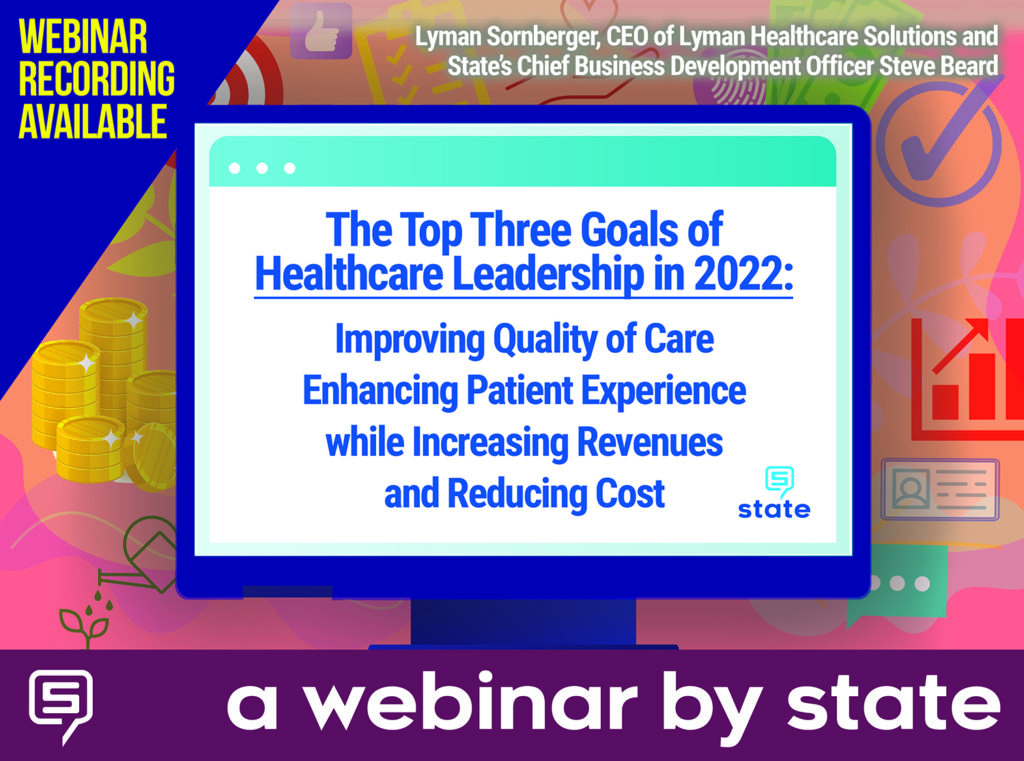 WEBINAR RECORDING AVAILABLE

Lyman Sornberger, CEO of Lyman Healthcare Solutions and State's Chief Business Development Officer Steve Beard

The Top Three Goals of Healthcare Leadership in 2022:

Improving Quality of Care Enhancing Patient Experience while Increasing Revenues and Reducing Cost

state

a webinar by state